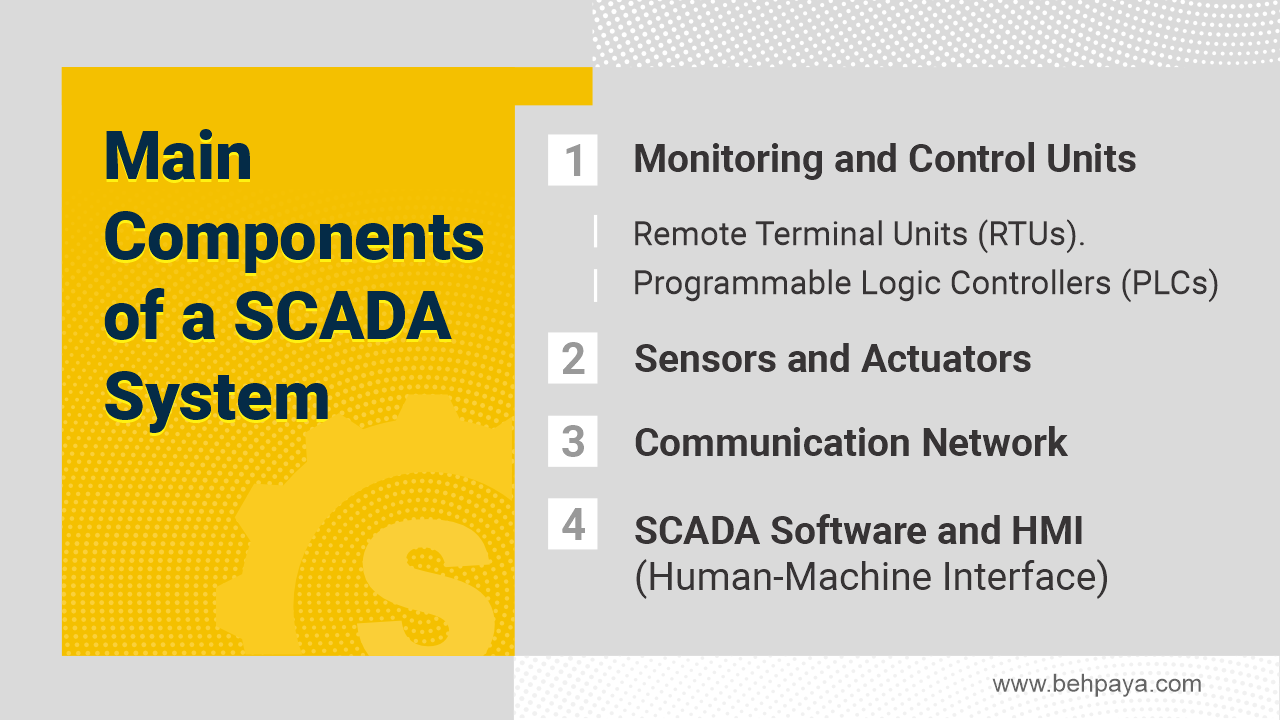 Main Components of a SCADA System

1 Monitoring and Control Units

Remote Terminal Units (RTUs).

Programmable Logic Controllers (PLCs)

2 Sensors and Actuators

3 Communication Network

4 SCADA Software and HMI (Human-Machine Interface)

www.behpaya.com